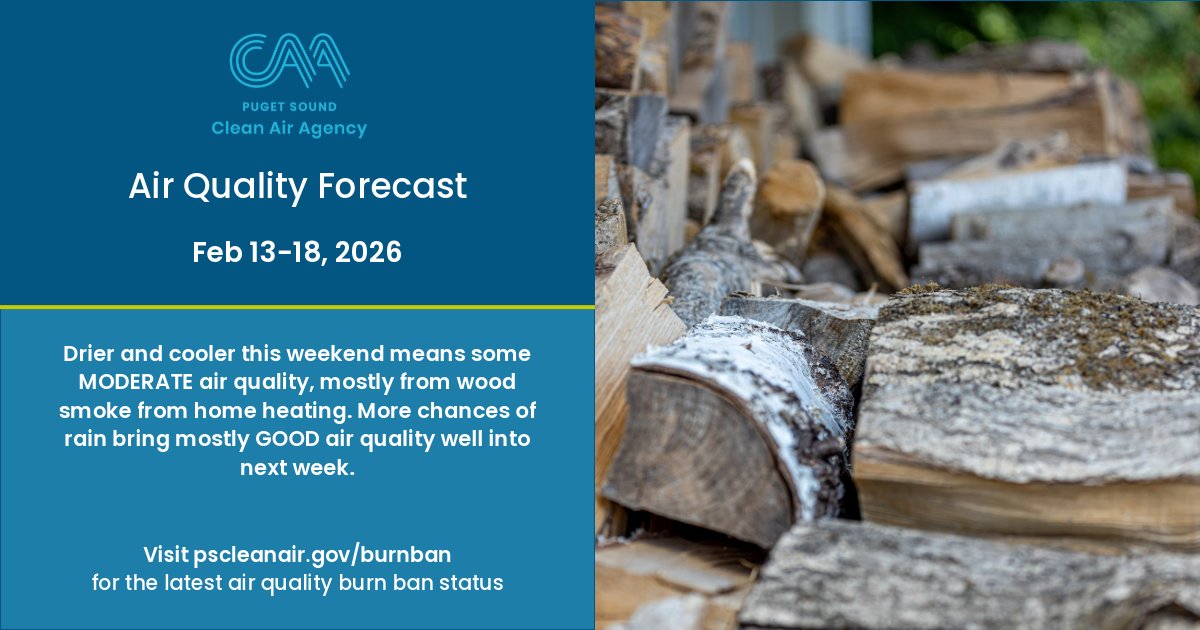 CAA
PUGET SOUND
Clean Air Agency

Air Quality Forecast

Feb 13-18, 2026

Drier and cooler this weekend means some MODERATE air quality, mostly from wood smoke from home heating. More chances of rain bring mostly GOOD air quality well into next week.

Visit pscleanair.gov/burnban
for the latest air quality burn ban status